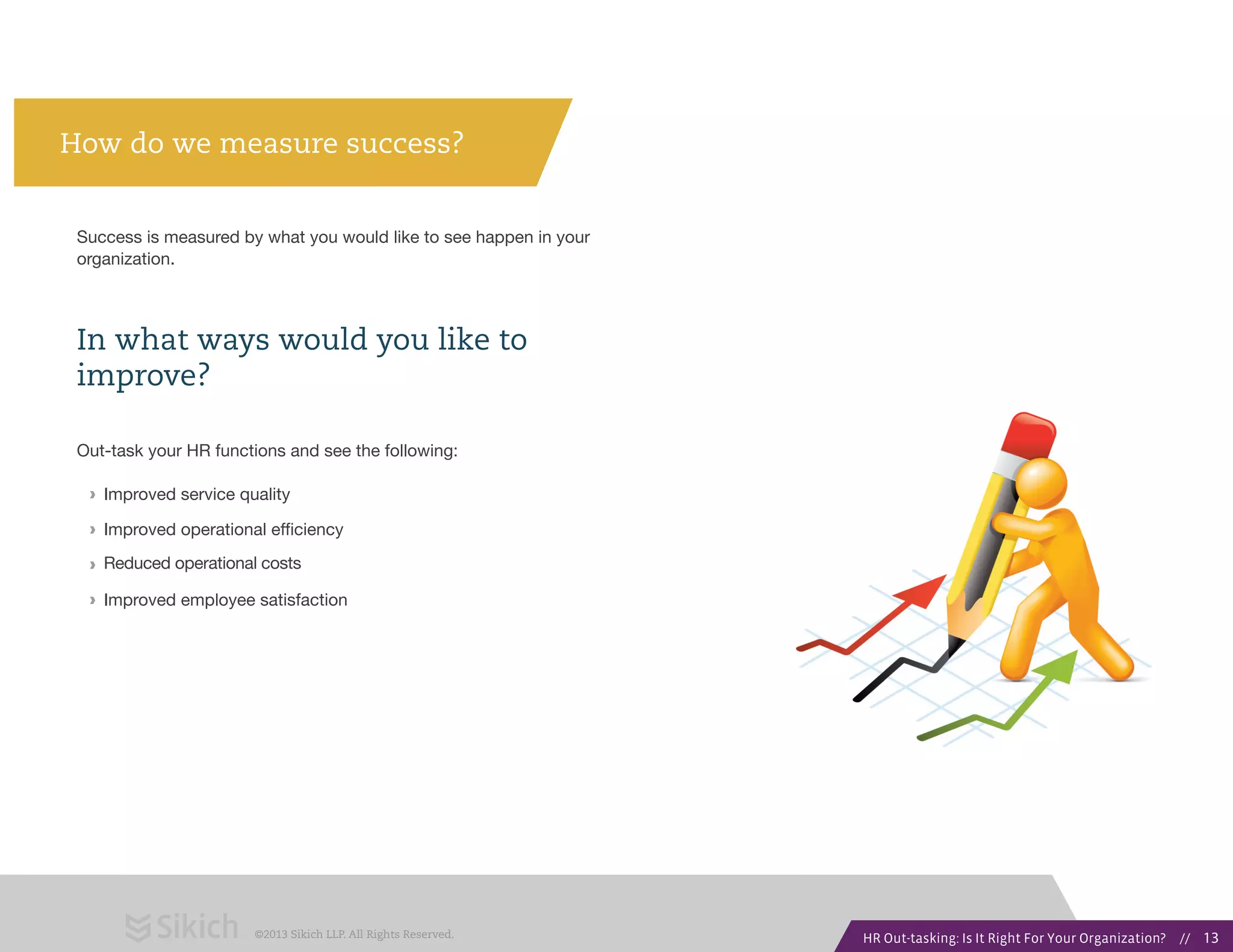 How do we measure success?

Success is measured by what you would like to see happen in your organization.

In what ways would you like to improve?

Out-task your HR functions and see the following:

› Improved service quality
› Improved operational efficiency
› Reduced operational costs
› Improved employee satisfaction

Sikich ©2013 Sikich LLP. All Rights Reserved.

HR Out-tasking: Is It Right For Your Organization? // 13